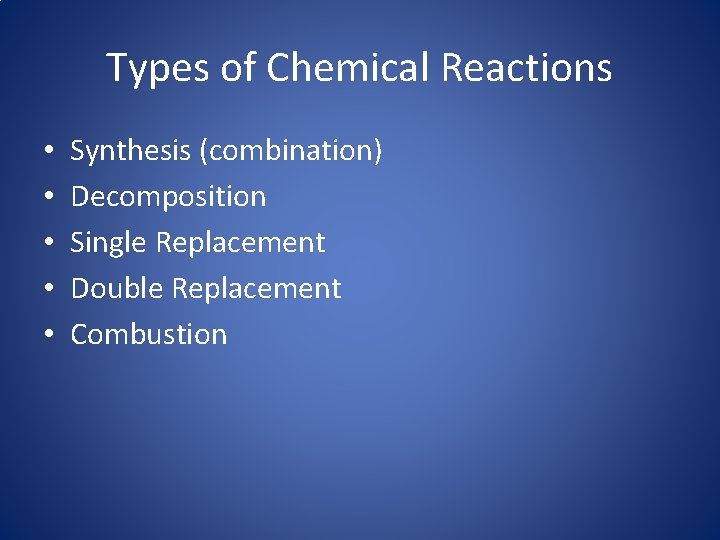 Types of Chemical Reactions

• Synthesis (combination)
• Decomposition
• Single Replacement
• Double Replacement
• Combustion